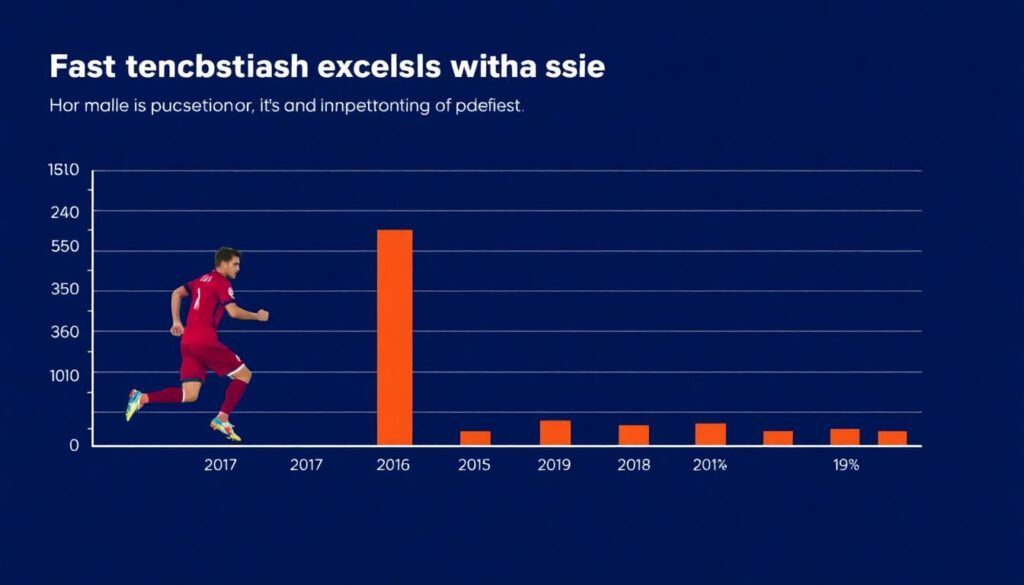 Fast tencbstiash excelsls witha ssie

Hor malle is pucsetionor, it's and innpettonting of pdefiest.

1510
240
550
350
360
1010
0

2017
2017
2016
2015
2019
2018
201%
19%